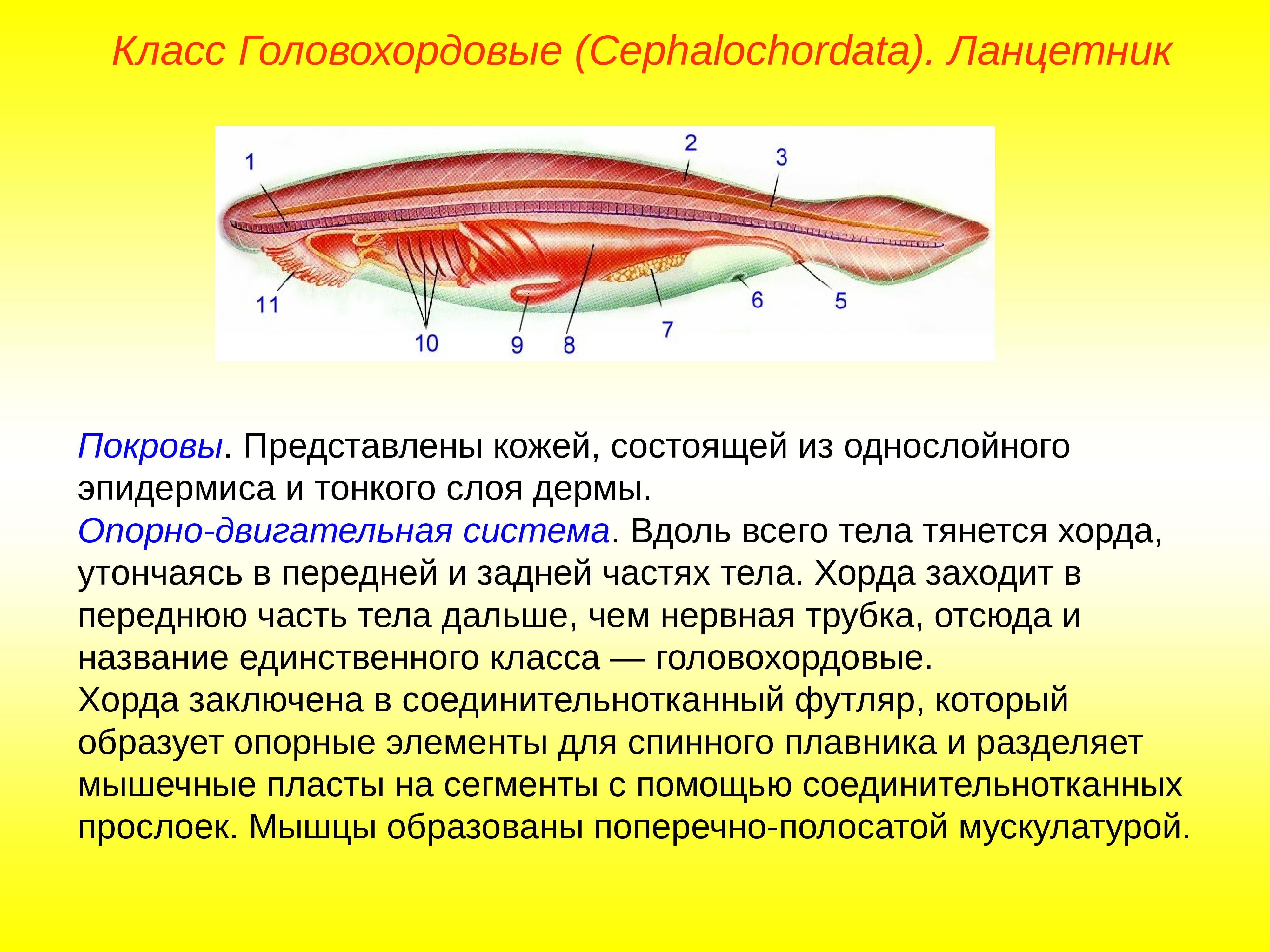 Класс Головохордовые (Cephalochordata). Ланцетник

1
2
3
11
10
9
8
7
6
5

Покровы. Представлены кожей, состоящей из однослойного эпидермиса и тонкого слоя дермы.
Опорно-двигательная система. Вдоль всего тела тянется хорда, утончаясь в передней и задней частях тела. Хорда заходит в переднюю часть тела дальше, чем нервная трубка, отсюда и название единственного класса — головохордовые.
Хорда заключена в соединительнотканный футляр, который образует опорные элементы для спинного плавника и разделяет мышечные пласты на сегменты с помощью соединительнотканных прослоек. Мышцы образованы поперечно-полосатой мускулатурой.